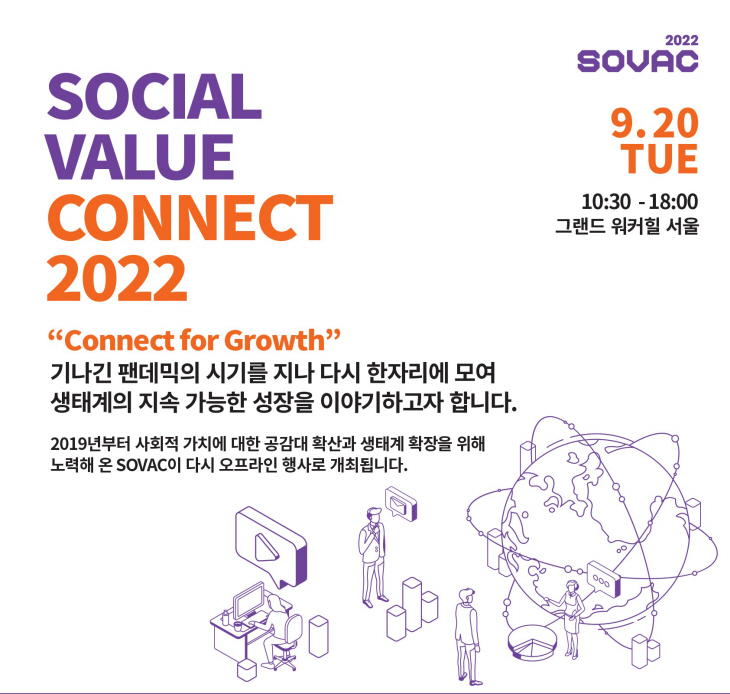 2022
SOVAC

SOCIAL
VALUE
CONNECT
2022

9. 20
TUE

10:30 - 18:00
그랜드 워커힐 서울

“Connect for Growth”
기나긴 팬데믹의 시기를 지나 다시 한자리에 모여
생태계의 지속 가능한 성장을 이야기하고자 합니다.

2019년부터 사회적 가치에 대한 공감대 확산과 생태계 확장을 위해
노력해 온 SOVAC이 다시 오프라인 행사로 개최됩니다.